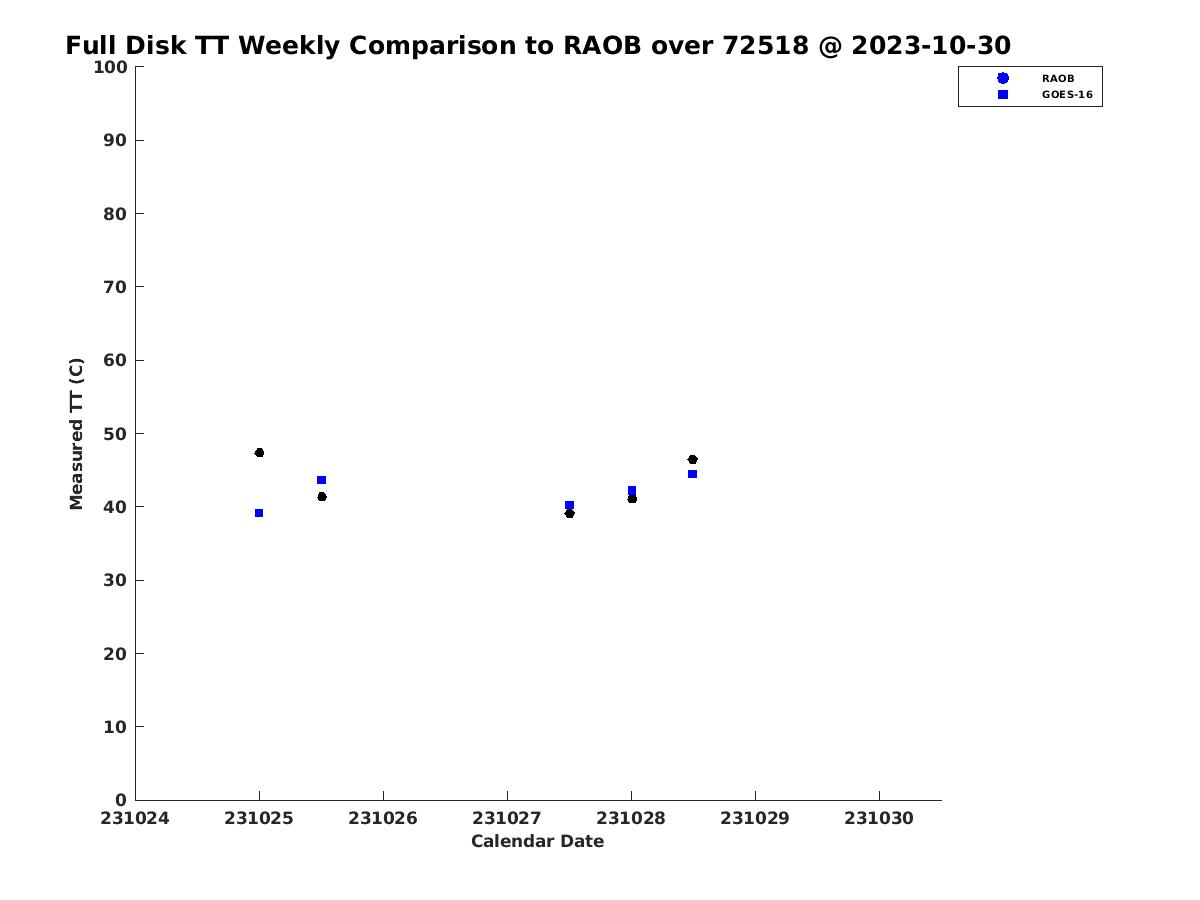 Full Disk TT Weekly Comparison to RAOB over 72518 @ 2023-10-30

RAOB
GOES-16

Measured TT (C)

100
90
80
70
60
50
40
30
20
10
0

231024
231025
231026
231027
231028
231029
231030

Calendar Date